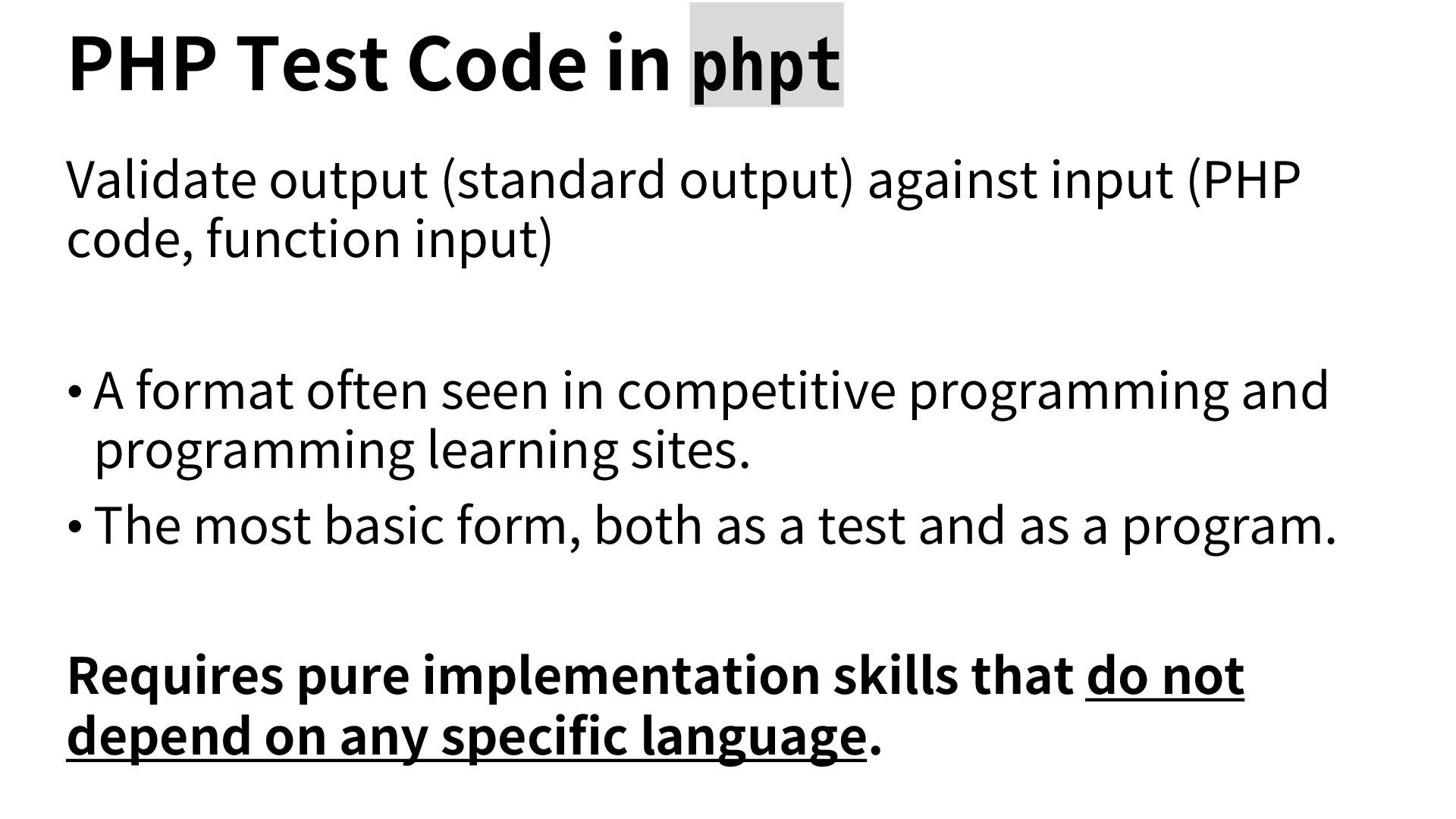 PHP Test Code in phpt

Validate output (standard output) against input (PHP code, function input)

• A format often seen in competitive programming and programming learning sites.
• The most basic form, both as a test and as a program.

Requires pure implementation skills that do not depend on any specific language.